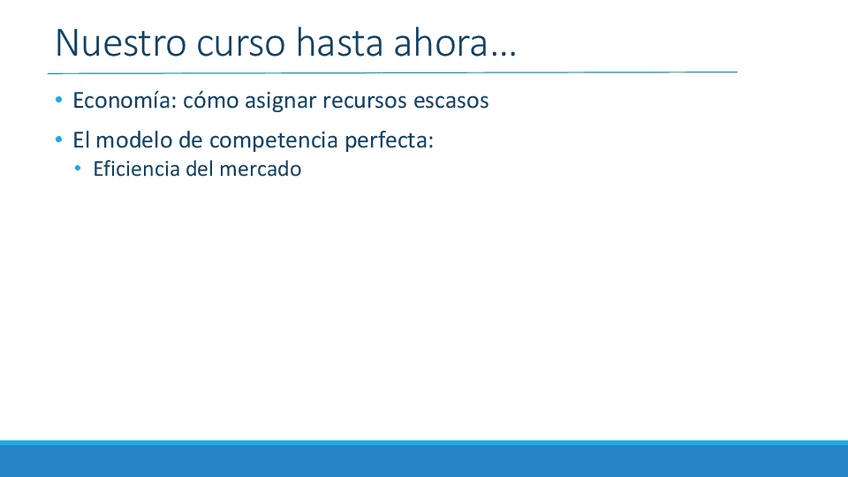 Nuestro curso hasta ahora…

• Economía: cómo asignar recursos escasos

• El modelo de competencia perfecta:
  • Eficiencia del mercado